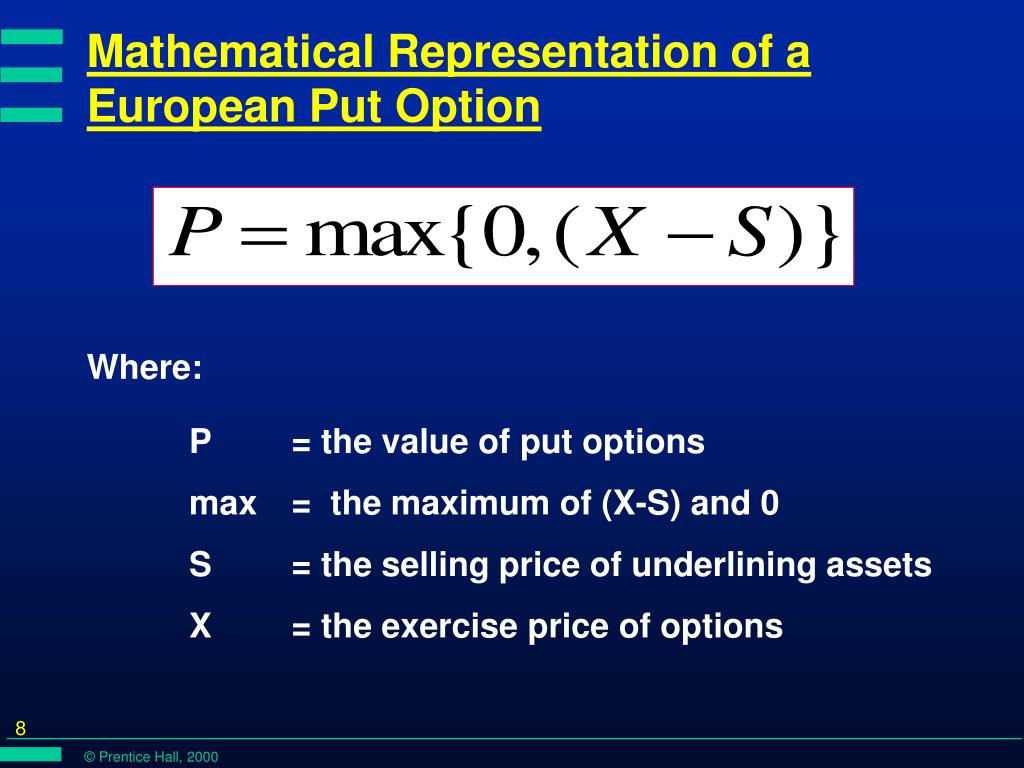 Mathematical Representation of a European Put Option

$P = \max\{0, (X - S)\}$

Where:

P = the value of put options

max = the maximum of (X-S) and 0

S = the selling price of underlining assets

X = the exercise price of options

8

© Prentice Hall, 2000